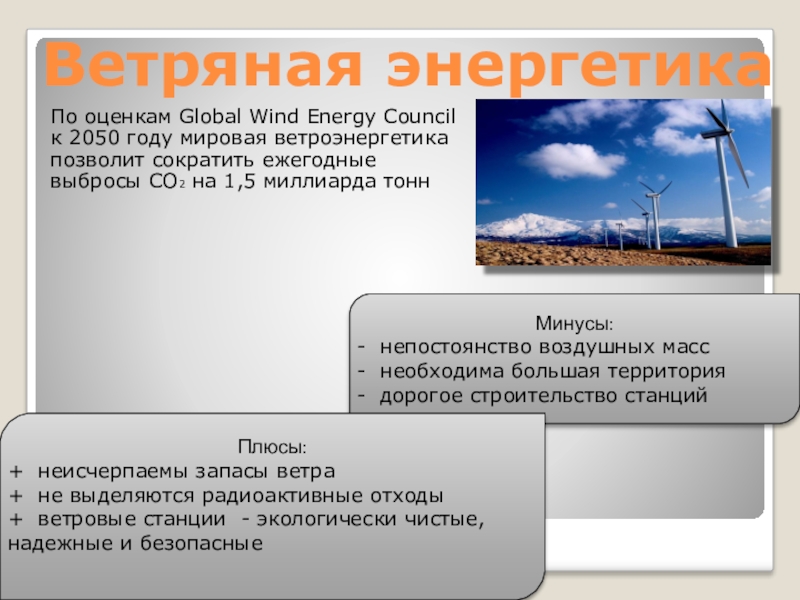 Ветряная энергетика

По оценкам Global Wind Energy Council к 2050 году мировая ветроэнергетика позволит сократить ежегодные выбросы $CO_2$ на 1,5 миллиарда тонн

Минусы:
- непостоянство воздушных масс
- необходима большая территория
- дорогое строительство станций

Плюсы:
+ неисчерпаемы запасы ветра
+ не выделяются радиоактивные отходы
+ ветровые станции - экологически чистые, надежные и безопасные